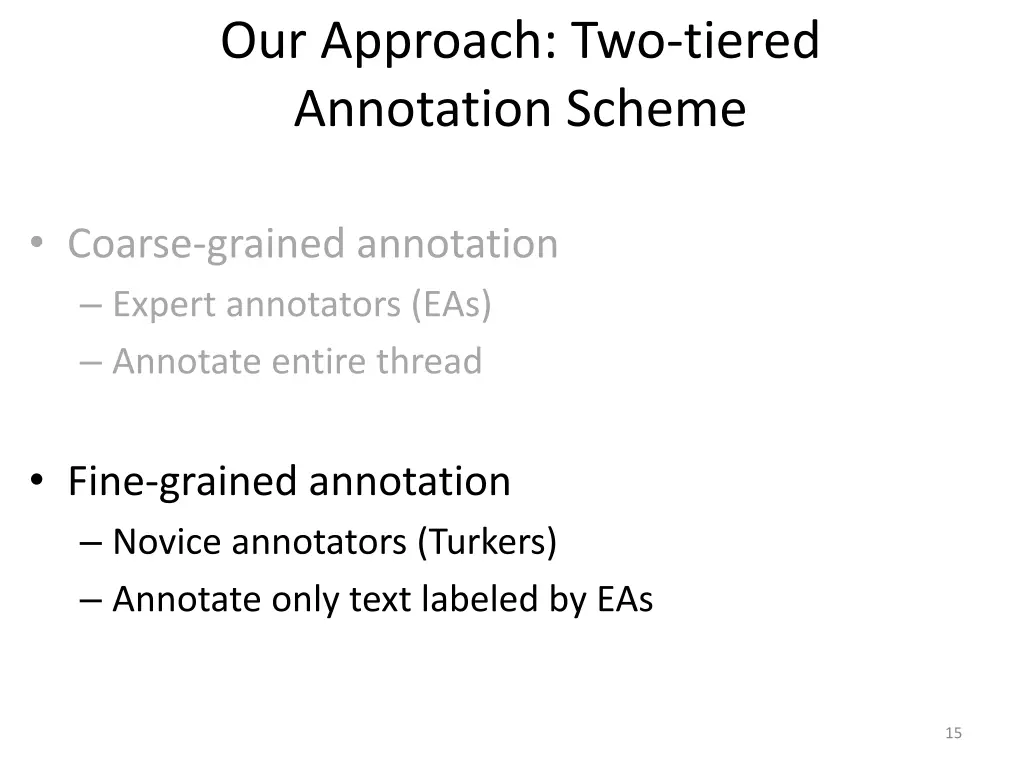 Our Approach: Two-tiered Annotation Scheme

• Coarse-grained annotation
– Expert annotators (EAs)
– Annotate entire thread

• Fine-grained annotation
– Novice annotators (Turkers)
– Annotate only text labeled by EAs

15